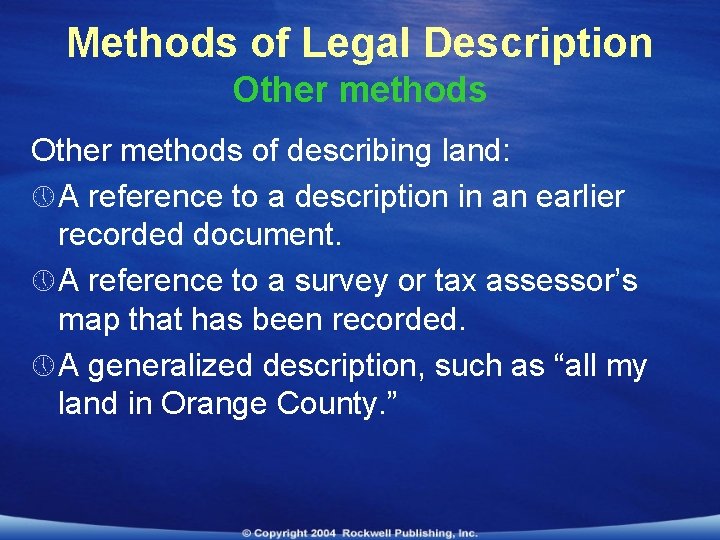 Methods of Legal Description
Other methods

Other methods of describing land:

A reference to a description in an earlier recorded document.

A reference to a survey or tax assessor’s map that has been recorded.

A generalized description, such as “all my land in Orange County.”

© Copyright 2004 Rockwell Publishing, Inc.